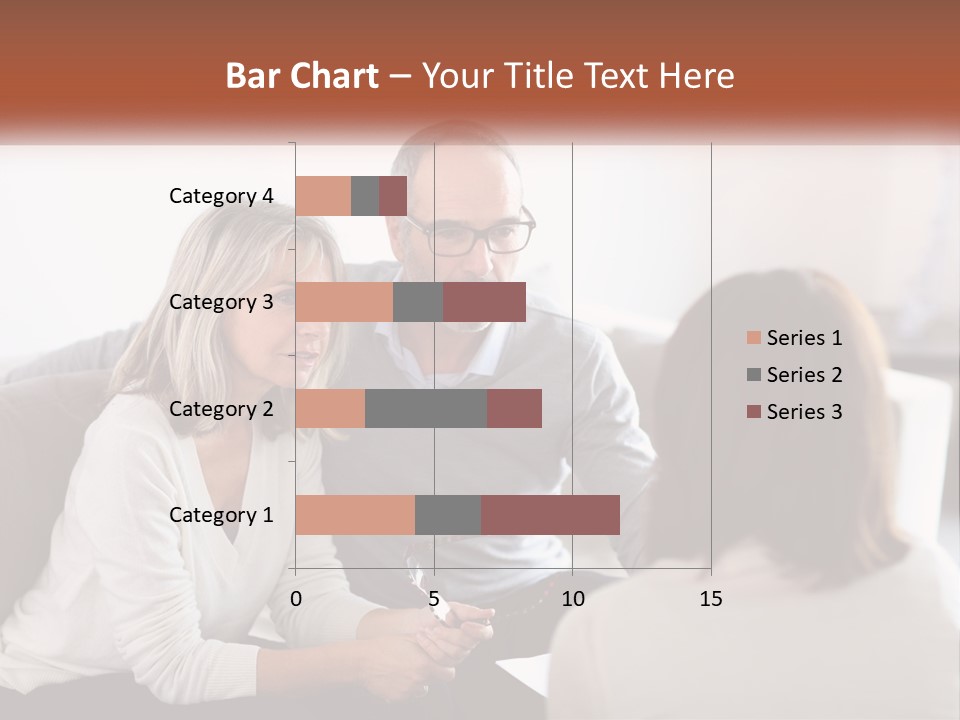 Bar Chart – Your Title Text Here

Category 4
Category 3
Category 2
Category 1

0
5
10
15

Series 1
Series 2
Series 3